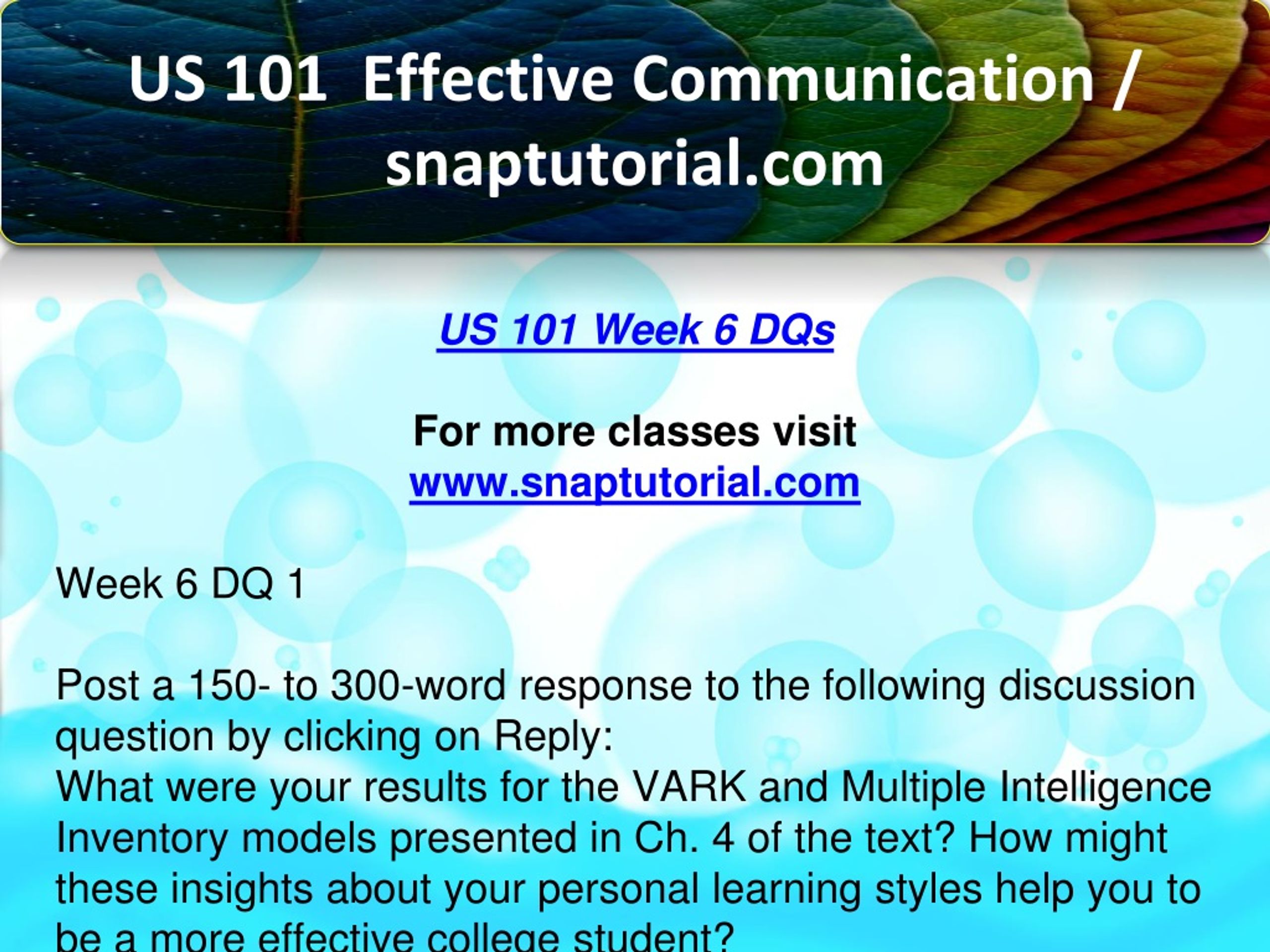 US 101 Effective Communication / snaptutorial.com

US 101 Week 6 DQs

For more classes visit
www.snaptutorial.com

Week 6 DQ 1

Post a 150- to 300-word response to the following discussion question by clicking on Reply:
What were your results for the VARK and Multiple Intelligence Inventory models presented in Ch. 4 of the text? How might these insights about your personal learning styles help you to be a more effective college student?